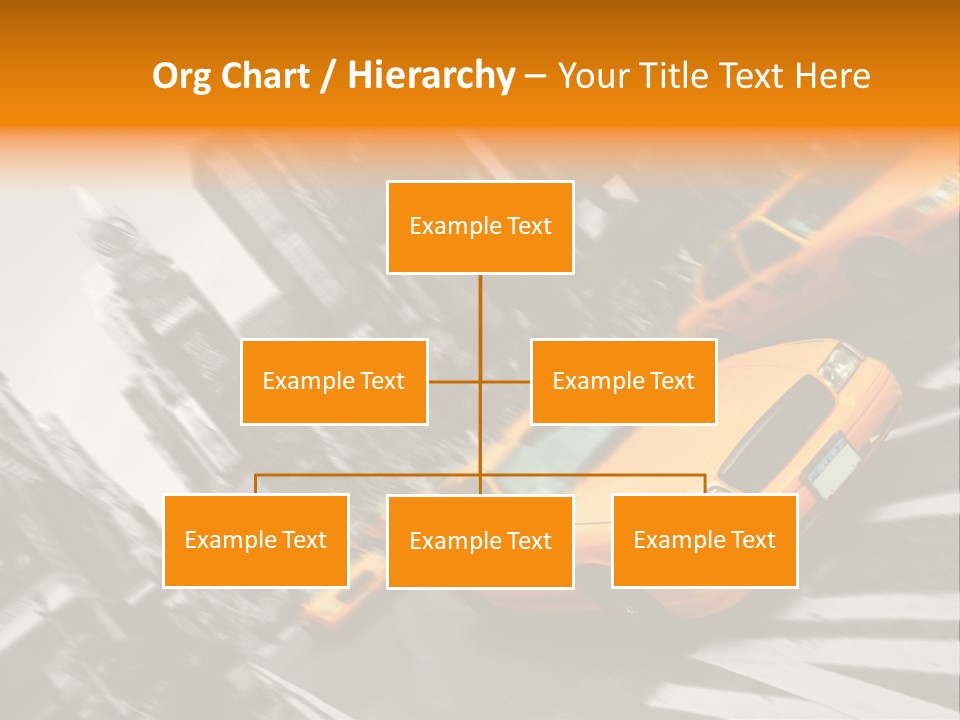 Org Chart / Hierarchy – Your Title Text Here

Example Text

Example Text

Example Text

Example Text

Example Text

Example Text